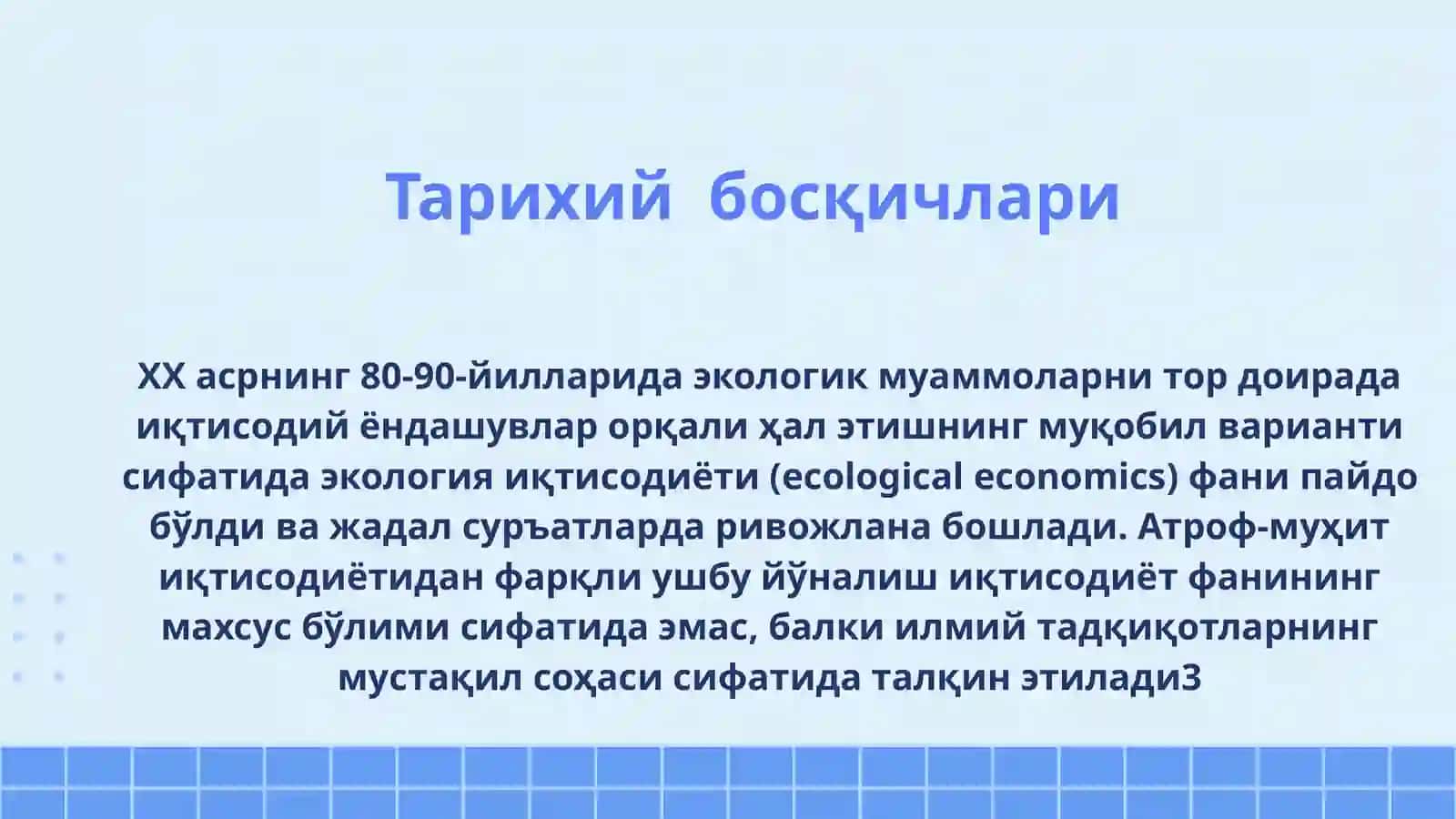 Тарихий босқичлари

XX асрнинг 80-90-йилларида экологик муаммоларни тор доирада иқтисодий ёндашувлар орқали ҳал этишнинг муқобил варианти сифатида экология иқтисодиёти (ecological economics) фани пайдо бўлди ва жадал суръатларда ривожлана бошлади. Атроф-муҳит иқтисодиётидан фарқли ушбу йўналиш иқтисодиёт фанининг махсус бўлими сифатида эмас, балки илмий тадқиқотларнинг мустақил соҳаси сифатида талқин этилади3